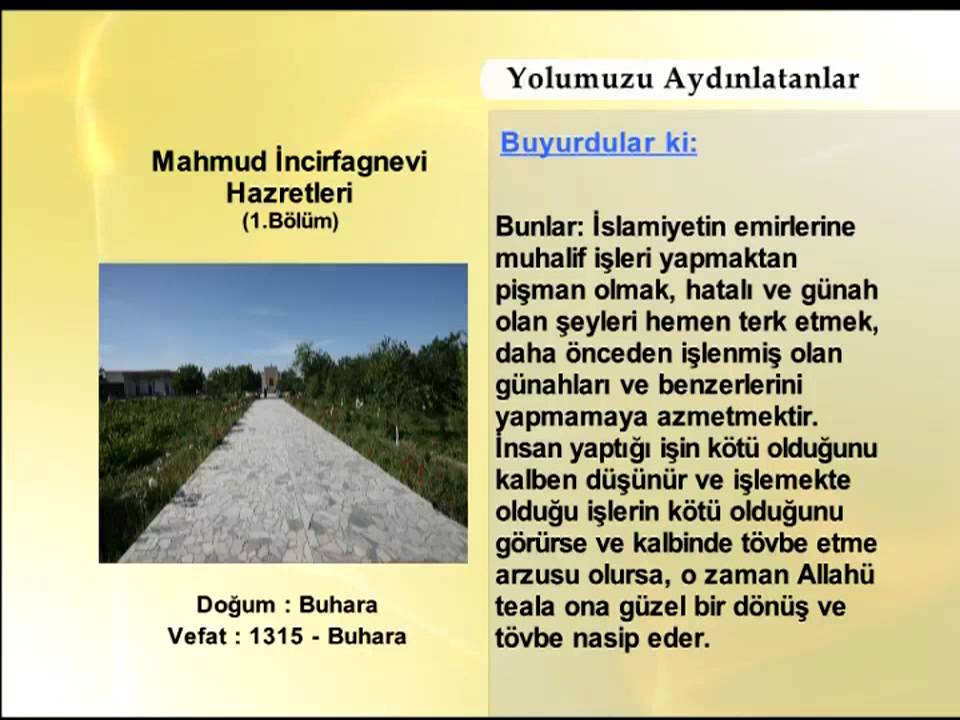 Yolumuzu Aydınlatanlar

Mahmud İncirfagnevi Hazretleri
(1.Bölüm)

Doğum : Buhara
Vefat : 1315 - Buhara

Buyurdular ki:

Bunlar: İslamiyetin emirlerine muhalif işleri yapmaktan pişman olmak, hatalı ve günah olan şeyleri hemen terk etmek, daha önceden işlenmiş olan günahları ve benzerlerini yapmamaya azmetmektir. İnsan yaptığı işin kötü olduğunu kalben düşünür ve işlemekte olduğu işlerin kötü olduğunu görürse ve kalbinde tövbe etme arzusu olursa, o zaman Allahü teala ona güzel bir dönüş ve tövbe nasip eder.